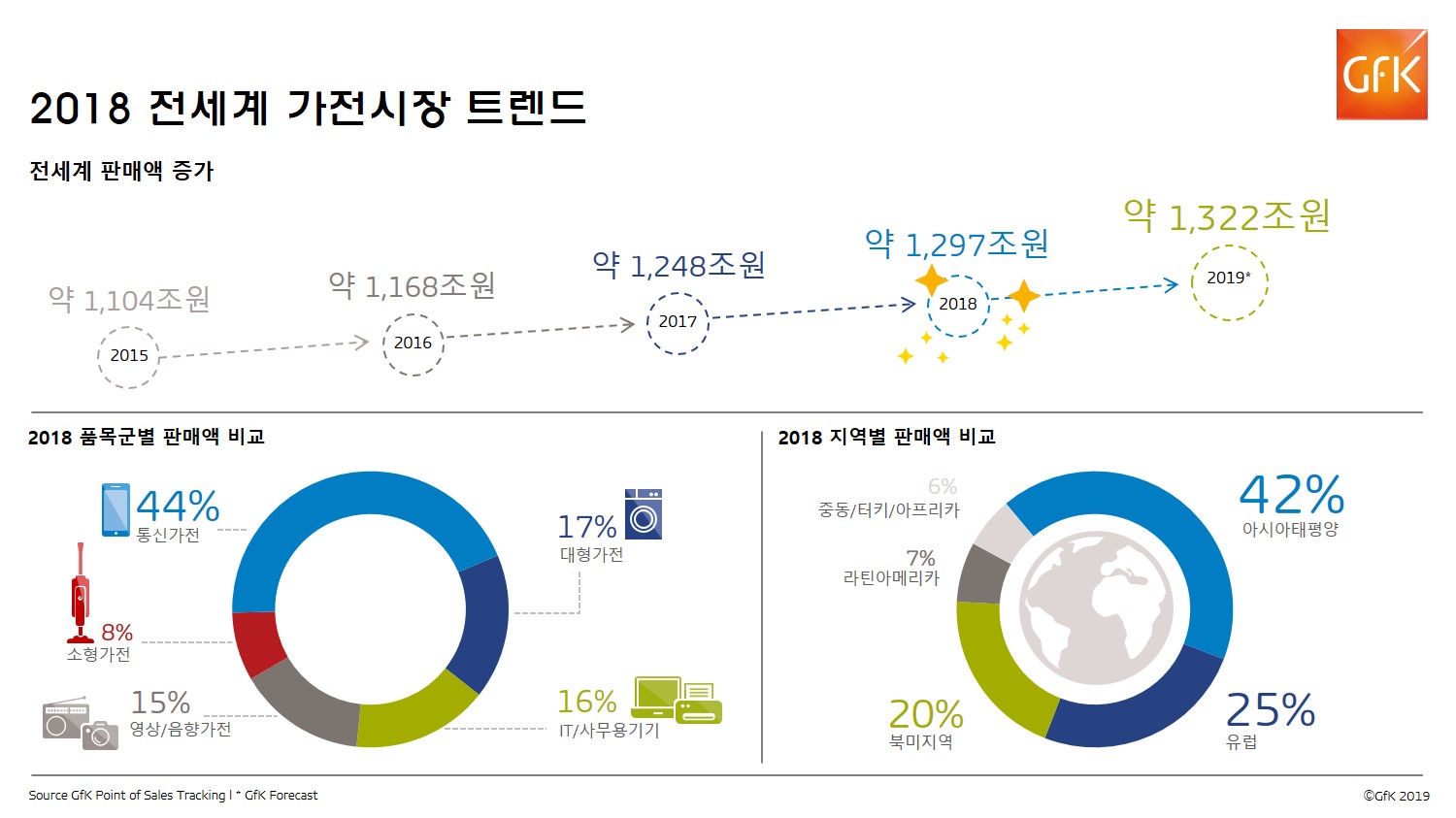 GfK

2018 전세계 가전시장 트렌드

전세계 판매액 증가

약 1,104조원
2015

약 1,168조원
2016

약 1,248조원
2017

약 1,297조원
2018

약 1,322조원
2019*

2018 품목군별 판매액 비교

44%
통신가전

8%
소형가전

15%
영상/음향가전

17%
대형가전

16%
IT/사무용기기

2018 지역별 판매액 비교

6%
중동/터키/아프리카

7%
라틴아메리카

20%
북미지역

42%
아시아태평양

25%
유럽

Source GfK Point of Sales Tracking I * GfK Forecast

©GfK 2019